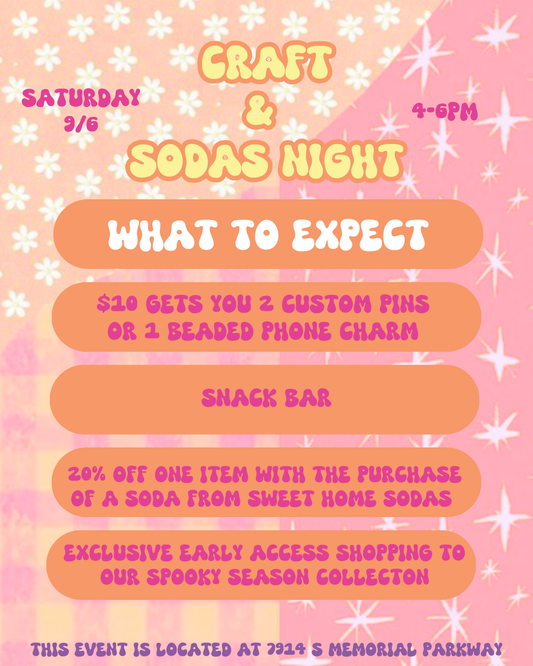 SATURDAY 9/6

CRAFT & SODAS NIGHT

4-6PM

WHAT TO EXPECT

$10 GETS YOU 2 CUSTOM PINS OR 1 BEADED PHONE CHARM

SNACK BAR

20% OFF ONE ITEM WITH THE PURCHASE OF A SODA FROM SWEET HOME SODAS

EXCLUSIVE EARLY ACCESS SHOPPING TO OUR SPOOKY SEASON COLLECTON

THIS EVENT IS LOCATED AT 7914 S MEMORIAL PARKWAY